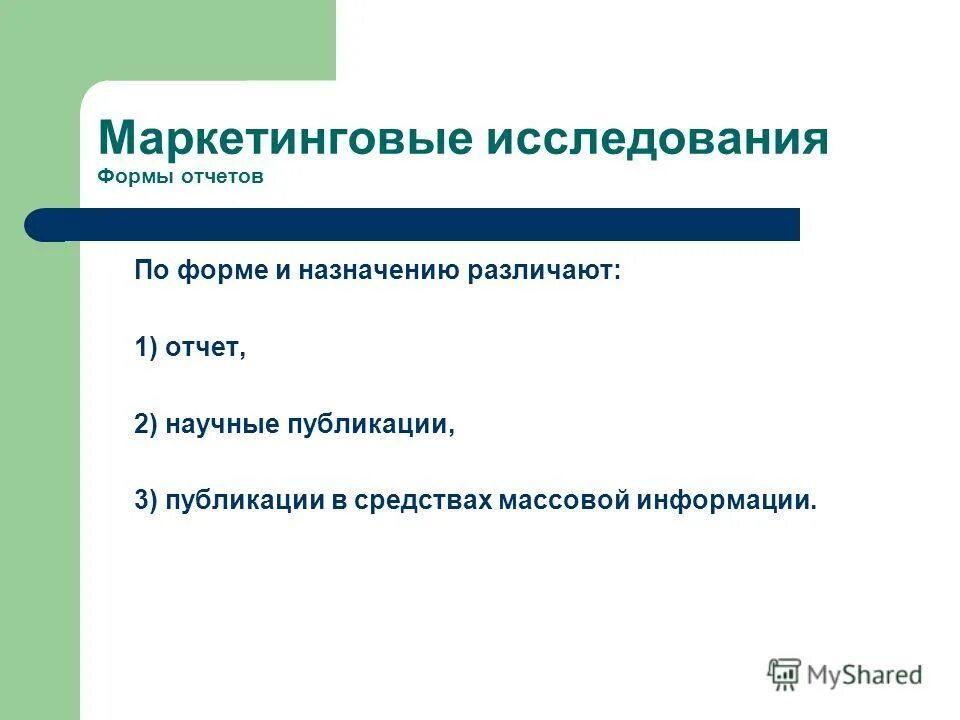 Маркетинговые исследования
Формы отчетов

По форме и назначению различают:

1) отчет,

2) научные публикации,

3) публикации в средствах массовой информации.

MyShared